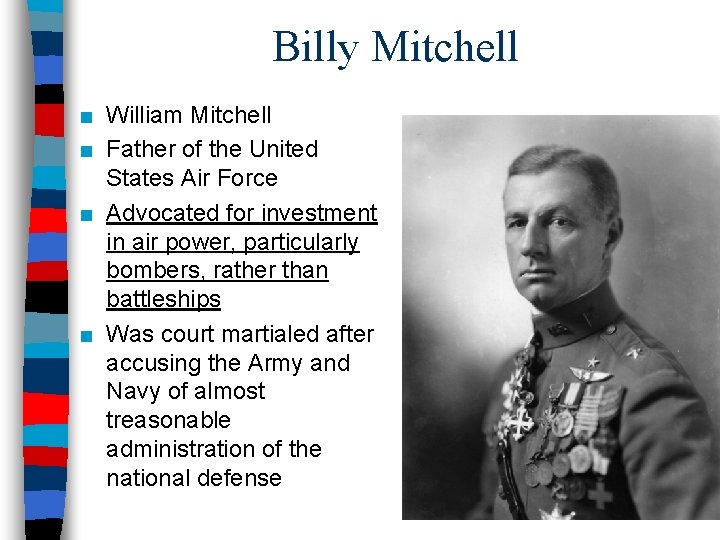 Billy Mitchell

■ William Mitchell
■ Father of the United States Air Force
■ Advocated for investment in air power, particularly bombers, rather than battleships
■ Was court martialed after accusing the Army and Navy of almost treasonable administration of the national defense